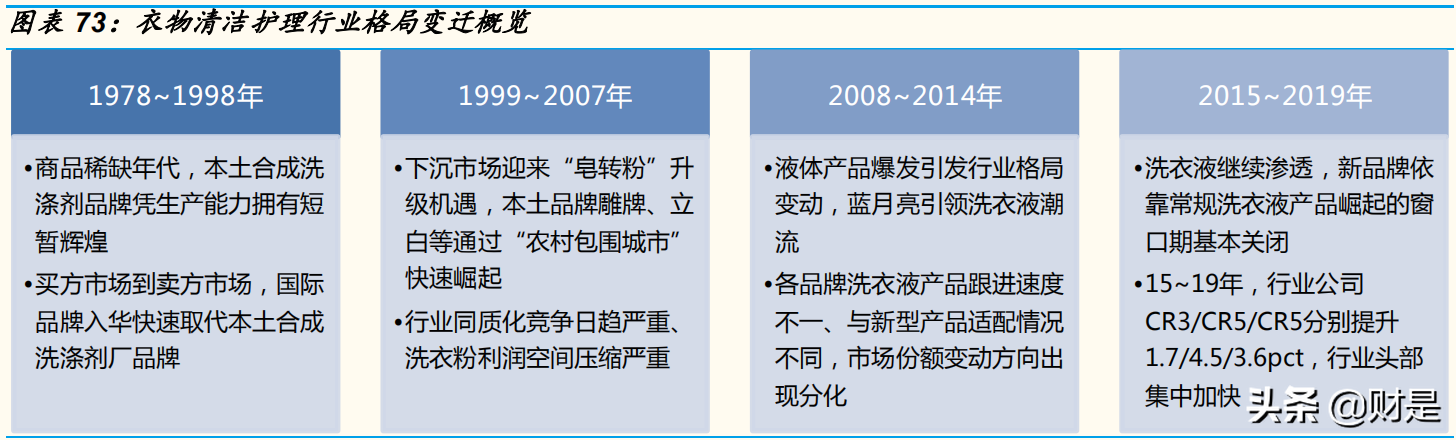 图表 73：衣物清洁护理行业格局变迁概览

1978~1998年

•商品稀缺年代，本土合成洗涤剂品牌凭生产能力拥有短暂辉煌

•买方市场到卖方市场，国际品牌入华快速取代本土合成洗涤剂厂品牌

1999~2007年

•下沉市场迎来“皂转粉”升级机遇，本土品牌雕牌、立白等通过“农村包围城市”快速崛起

•行业同质化竞争日趋严重、洗衣粉利润空间压缩严重

2008~2014年

•液体产品爆发引发行业格局变动，蓝月亮引领洗衣液潮流

•各品牌洗衣液产品跟进速度不一、与新型产品适配情况不同，市场份额变动方向出现分化

2015~2019年

•洗衣液继续渗透，新品牌依靠常规洗衣液产品崛起的窗口期基本关闭

•15~19年，行业公司CR3/CR5/CR5分别提升1.7/4.5/3.6pct，行业头部集中加快

头条 @财是